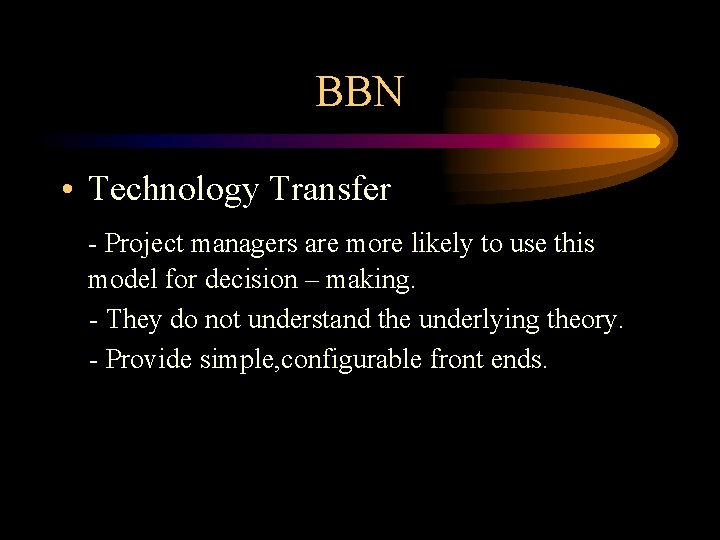 BBN

• Technology Transfer

- Project managers are more likely to use this model for decision – making.

- They do not understand the underlying theory.

- Provide simple,configurable front ends.